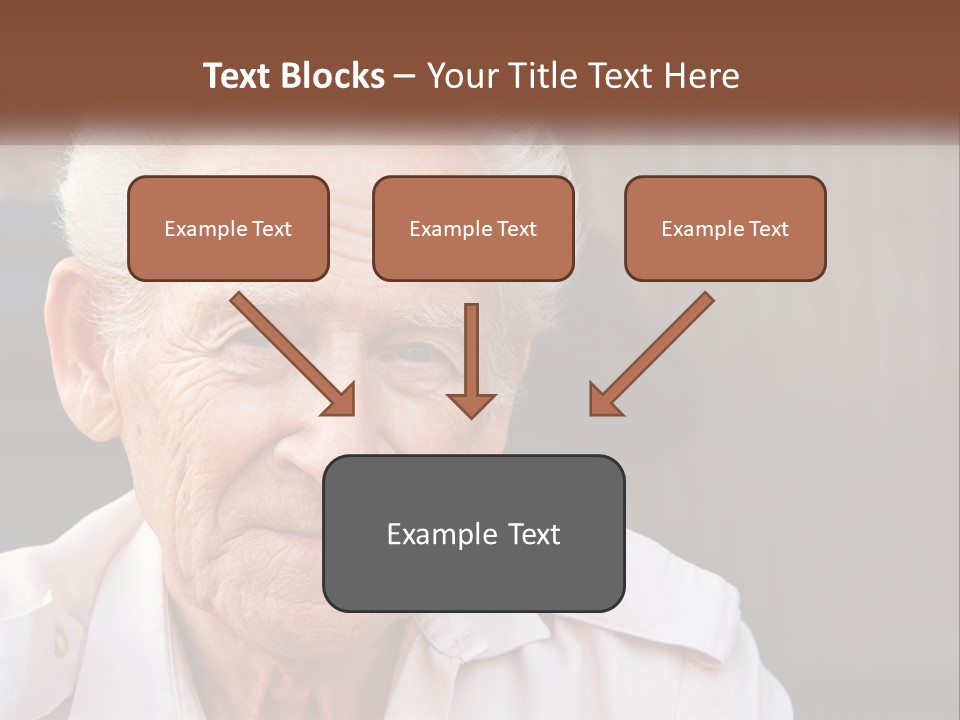 Text Blocks – Your Title Text Here

Example Text

Example Text

Example Text

Example Text